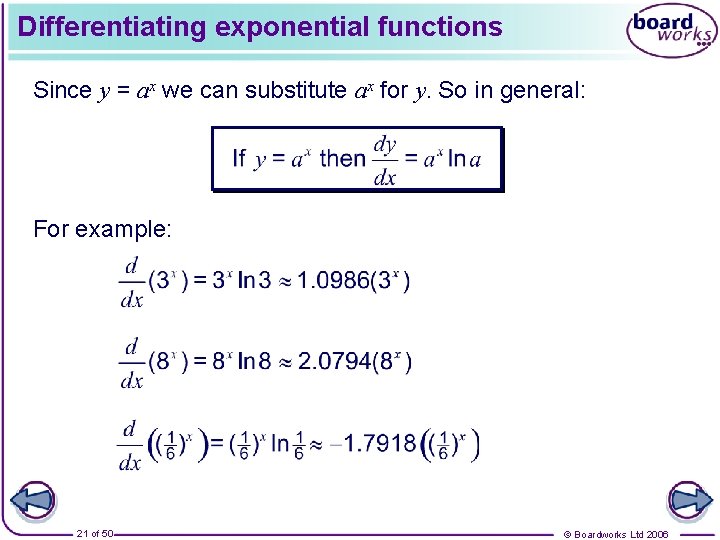 Differentiating exponential functions

board works

Since $y = a^x$ we can substitute $a^x$ for $y$. So in general:

If $y = a^x$ then $\frac{dy}{dx} = a^x \ln a$

For example:

$\frac{d}{dx}(3^x) = 3^x \ln 3 \approx 1.0986(3^x)$

$\frac{d}{dx}(8^x) = 8^x \ln 8 \approx 2.0794(8^x)$

$\frac{d}{dx}\left((\frac{1}{6})^x\right) = (\frac{1}{6})^x \ln \frac{1}{6} \approx -1.7918\left((\frac{1}{6})^x\right)$

21 of 50

© Boardworks Ltd 2006